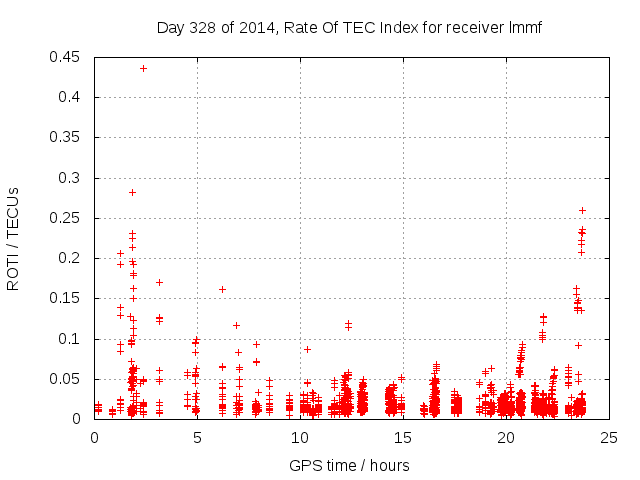 Day 328 of 2014, Rate Of TEC Index for receiver lmmf

ROTI / TECUs

0.45
0.4
0.35
0.3
0.25
0.2
0.15
0.1
0.05
0

0 5 10 15 20 25

GPS time / hours